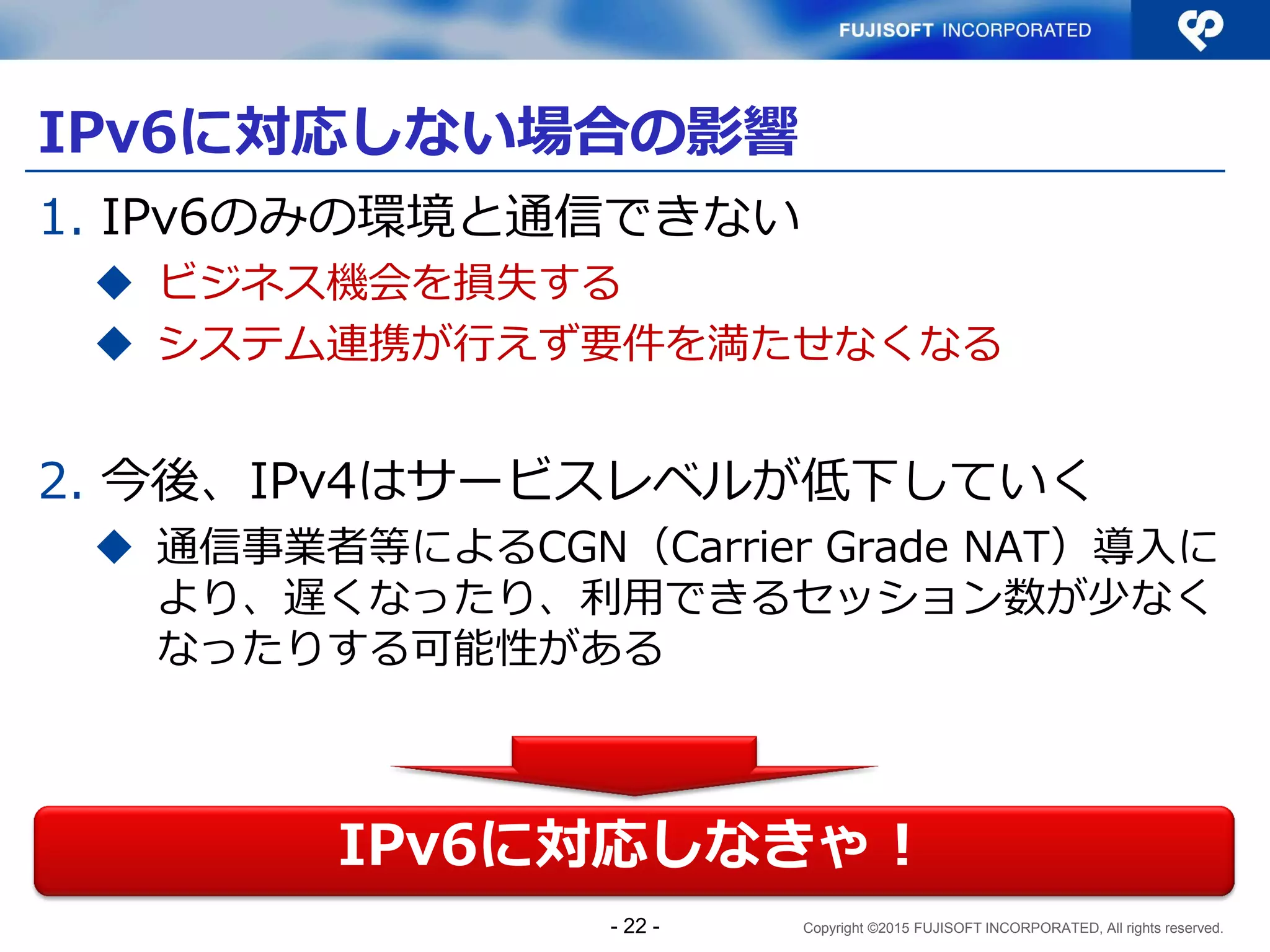 FUJISOFT INCORPORATED

IPv6に対応しない場合の影響

1. IPv6のみの環境と通信できない

◆ ビジネス機会を損失する

◆ システム連携が行えず要件を満たせなくなる

2. 今後、IPv4はサービスレベルが低下していく

◆ 通信事業者等によるCGN（Carrier Grade NAT）導入により、遅くなったり、利用できるセッション数が少なくなったりする可能性がある

IPv6に対応しなきゃ！

- 22 -

Copyright ©2015 FUJISOFT INCORPORATED, All rights reserved.